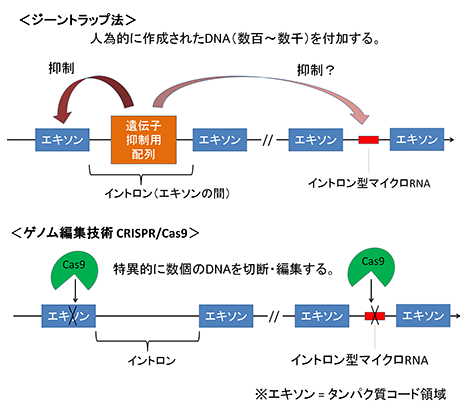 <ジーントラップ法>
人為的に作成されたDNA（数百～数千）を付加する。

抑制

抑制？

エキソン

遺伝子抑制用配列

エキソン

//

エキソン

エキソン

イントロン（エキソンの間）

イントロン型マイクロRNA

<ゲノム編集技術 CRISPR/Cas9>

Cas9

特異的に数個のDNAを切断・編集する。

Cas9

エキソン

エキソン

//

エキソン

エキソン

イントロン

イントロン型マイクロRNA

※エキソン = タンパク質コード領域